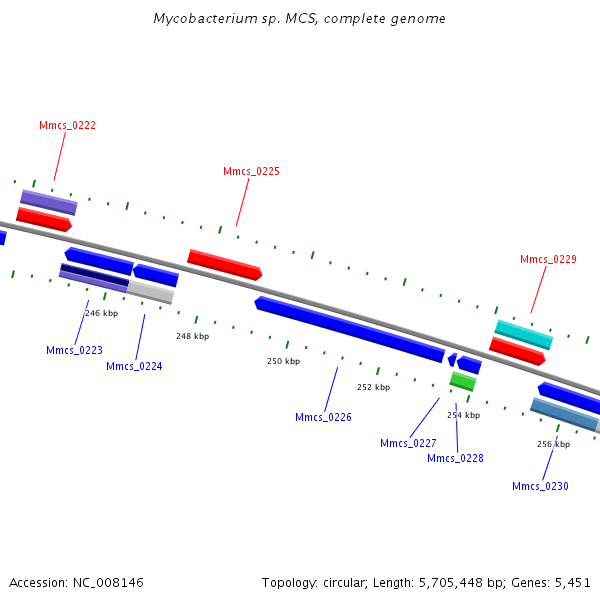 Mycobacterium sp. MCS, complete genome

Mmcs_0222

Mmcs_0225

Mmcs_0229

246 kbp

248 kbp

250 kbp

252 kbp

254 kbp

256 kbp

Mmcs_0223

Mmcs_0224

Mmcs_0226

Mmcs_0227

Mmcs_0228

Mmcs_0230

Accession: NC_008146

Topology: circular; Length: 5,705,448 bp; Genes: 5,451